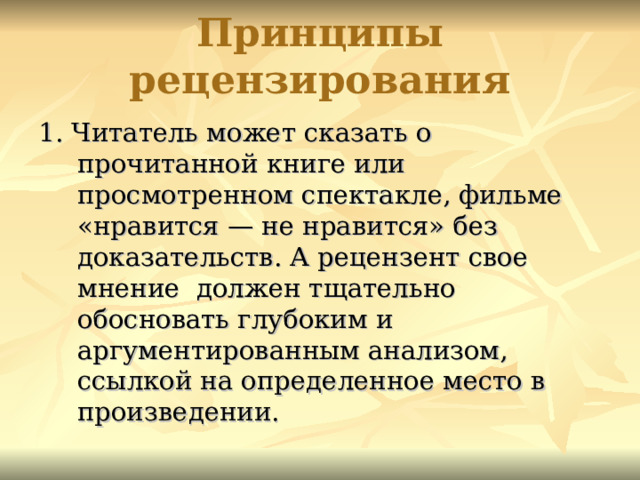 Принципы рецензирования

1. Читатель может сказать о прочитанной книге или просмотренном спектакле, фильме «нравится — не нравится» без доказательств. А рецензент свое мнение  должен тщательно обосновать глубоким и аргументированным анализом, ссылкой на определенное место в произведении.